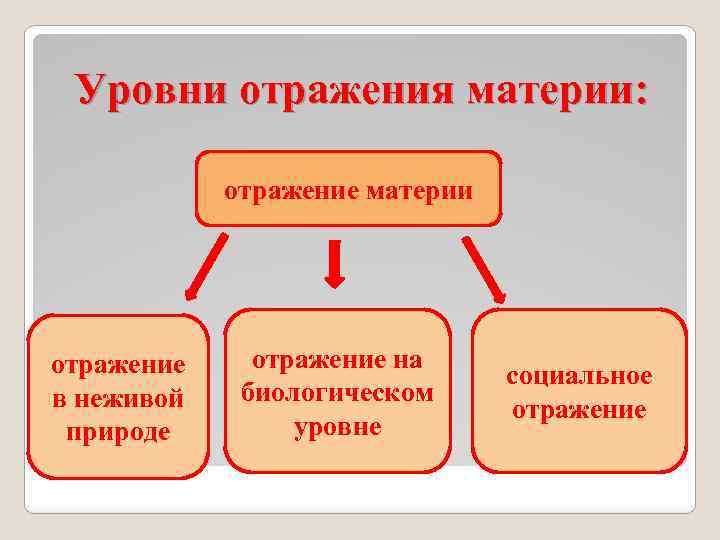 Уровни отражения материи:

отражение материи

отражение в неживой природе

отражение на биологическом уровне

социальное отражение